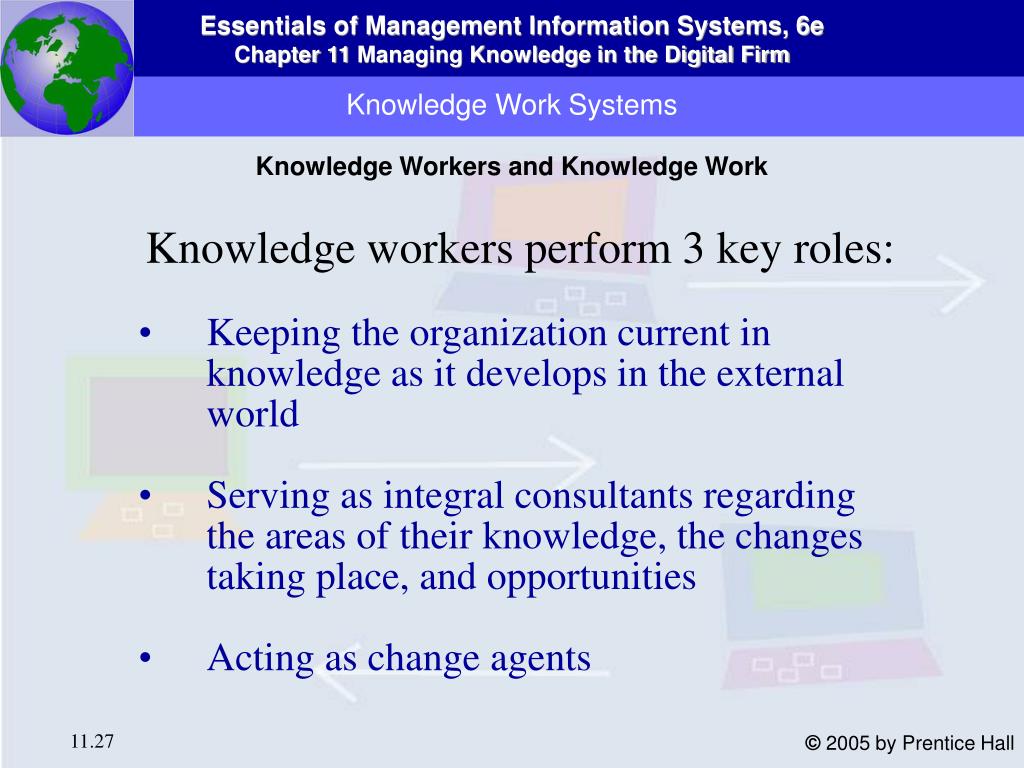 Essentials of Management Information Systems, 6e
Chapter 11 Managing Knowledge in the Digital Firm

Knowledge Work Systems

Knowledge Workers and Knowledge Work

Knowledge workers perform 3 key roles:

• Keeping the organization current in knowledge as it develops in the external world

• Serving as integral consultants regarding the areas of their knowledge, the changes taking place, and opportunities

• Acting as change agents

11.27

© 2005 by Prentice Hall